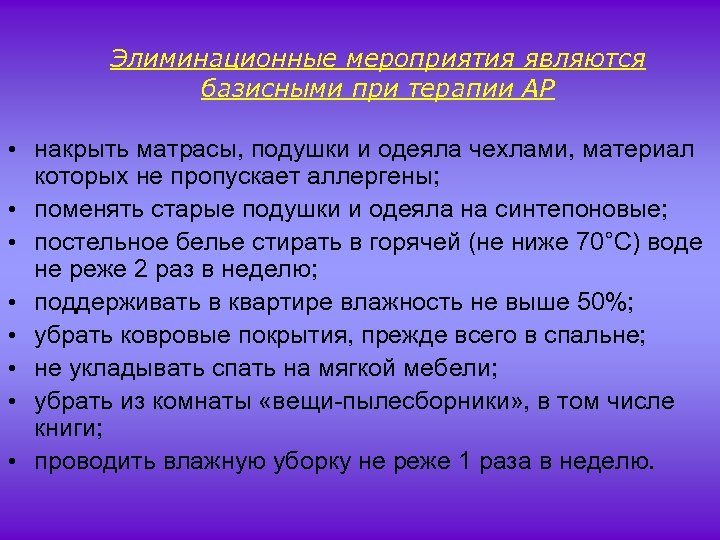 Элиминационные мероприятия являются базисными при терапии АР

• накрыть матрасы, подушки и одеяла чехлами, материал которых не пропускает аллергены;
• поменять старые подушки и одеяла на синтепоновые;
• постельное белье стирать в горячей (не ниже 70°С) воде не реже 2 раз в неделю;
• поддерживать в квартире влажность не выше 50%;
• убрать ковровые покрытия, прежде всего в спальне;
• не укладывать спать на мягкой мебели;
• убрать из комнаты «вещи-пылесборники», в том числе книги;
• проводить влажную уборку не реже 1 раза в неделю.